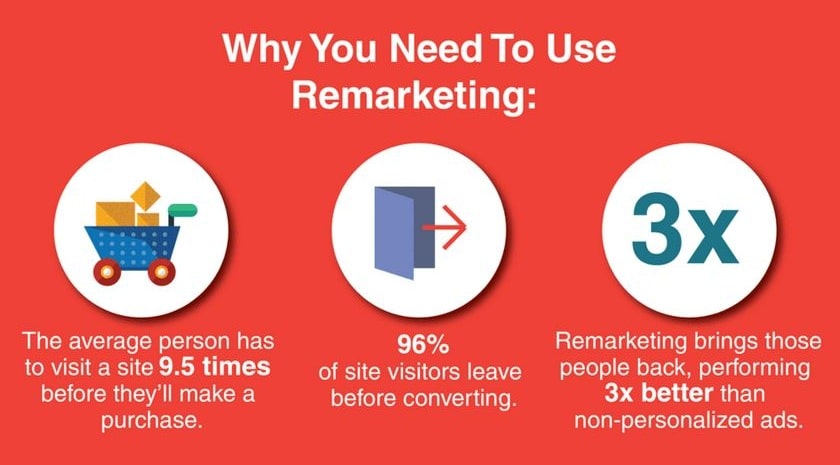 Why You Need To Use Remarketing:

The average person has to visit a site 9.5 times before they'll make a purchase.

96%
of site visitors leave before converting.

3x

Remarketing brings those people back, performing 3x better than non-personalized ads.